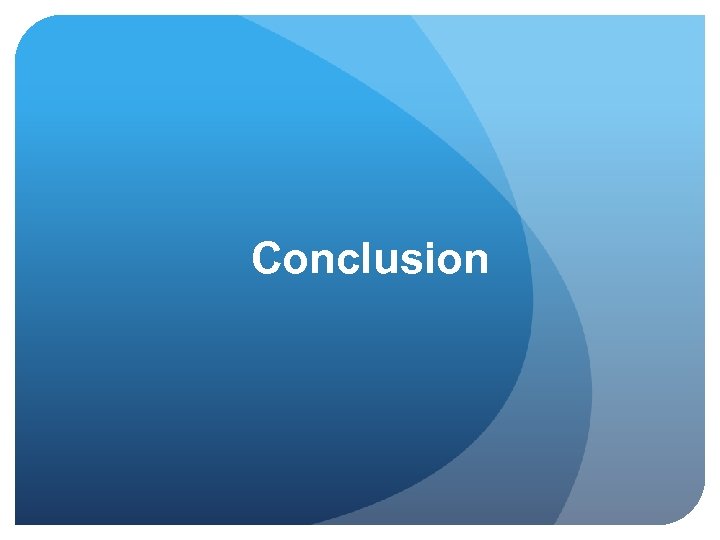 Conclusion